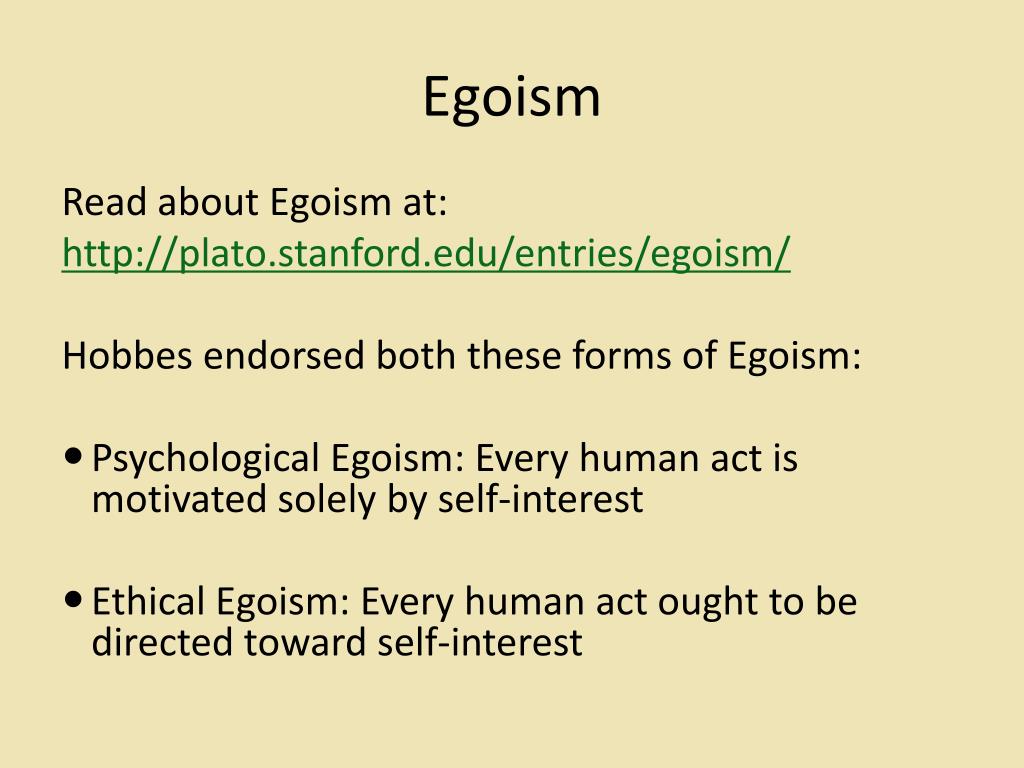 Egoism

Read about Egoism at:
http://plato.stanford.edu/entries/egoism/

Hobbes endorsed both these forms of Egoism:

• Psychological Egoism: Every human act is motivated solely by self-interest

• Ethical Egoism: Every human act ought to be directed toward self-interest